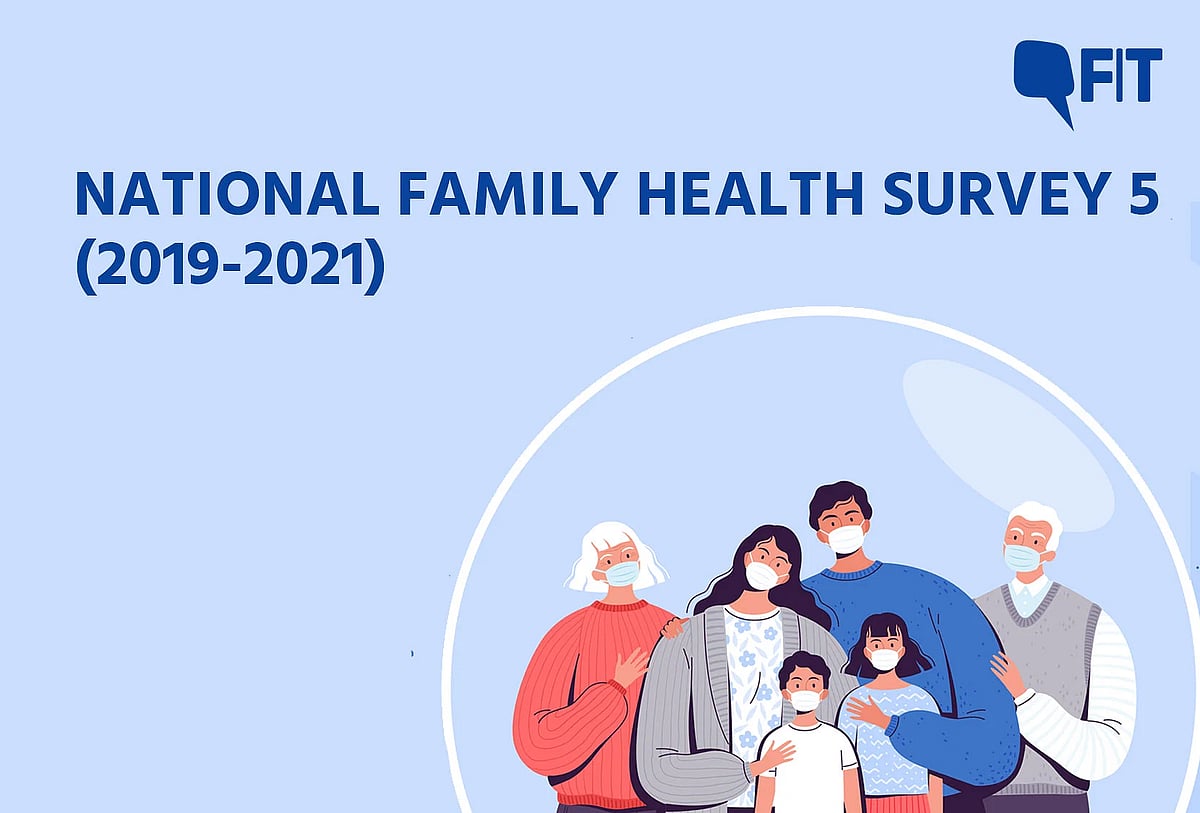 FIT

NATIONAL FAMILY HEALTH SURVEY 5 (2019-2021)